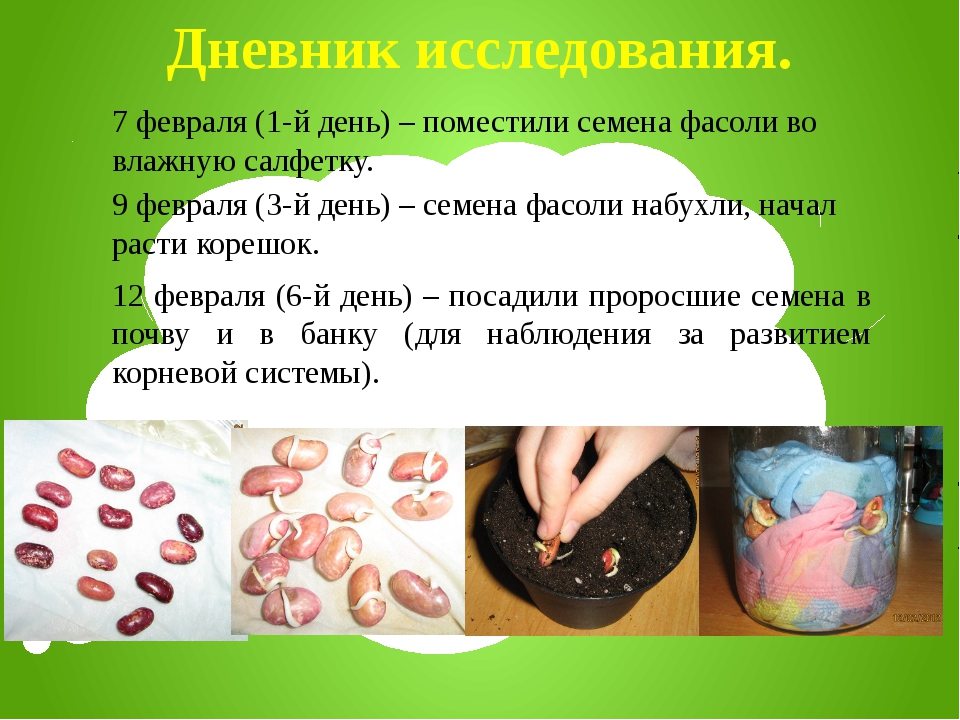 Дневник исследования.

7 февраля (1-й день) – поместили семена фасоли во влажную салфетку.

9 февраля (3-й день) – семена фасоли набухли, начал расти корешок.

12 февраля (6-й день) – посадили проросшие семена в почву и в банку (для наблюдения за развитием корневой системы).